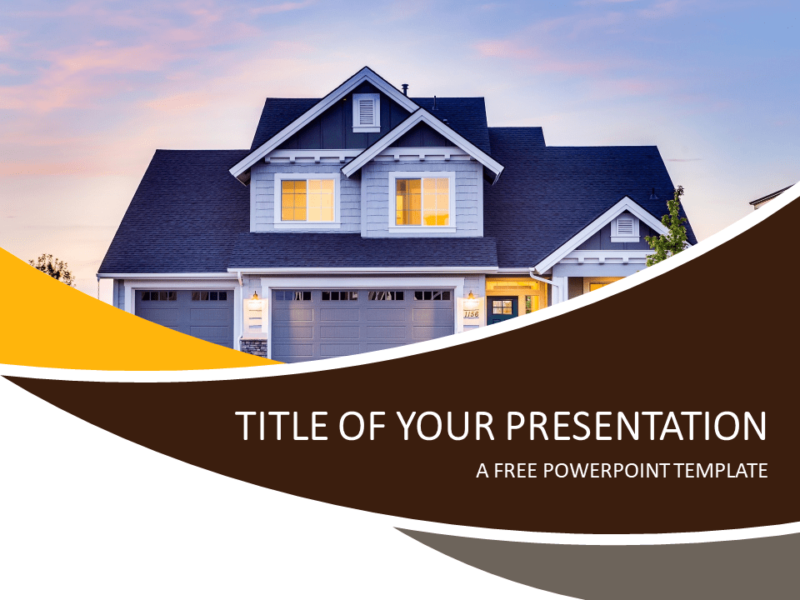 1156

TITLE OF YOUR PRESENTATION

A FREE POWERPOINT TEMPLATE